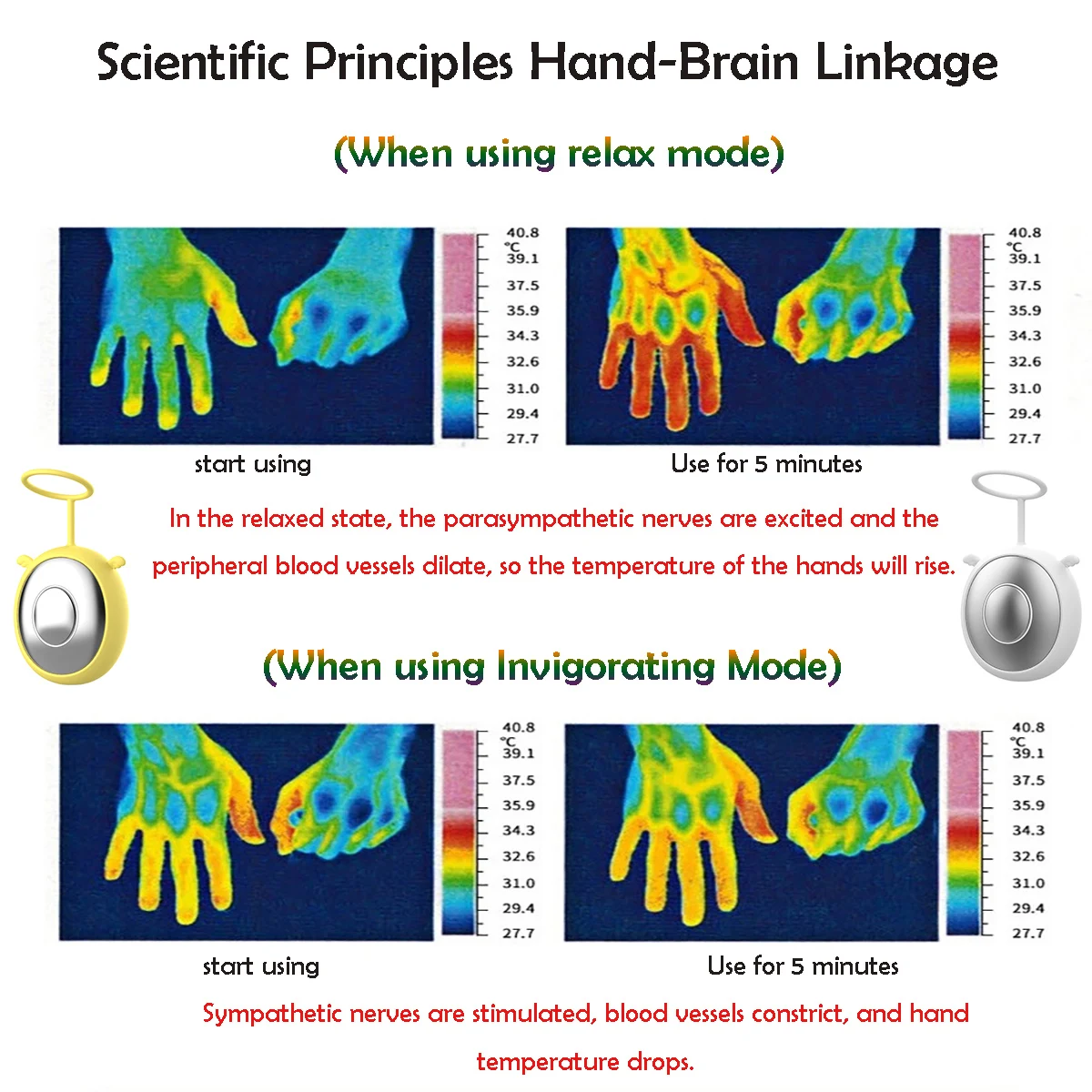 Scientific Principles Hand-Brain Linkage

(When using relax mode)

40.8 °C 39.1 37.5 35.9 34.3 32.6 31.0 29.4 27.7

40.8 °C 39.1 37.5 35.9 34.3 32.6 31.0 29.4 27.7

start using

Use for 5 minutes

In the relaxed state, the parasympathetic nerves are excited and the peripheral blood vessels dilate, so the temperature of the hands will rise.

(When using Invigorating Mode)

40.8 °C 39.1 37.5 35.9 34.3 32.6 31.0 29.4 27.7

40.8 °C 39.1 37.5 35.9 34.3 32.6 31.0 29.4 27.7

start using

Use for 5 minutes

Sympathetic nerves are stimulated, blood vessels constrict, and hand temperature drops.